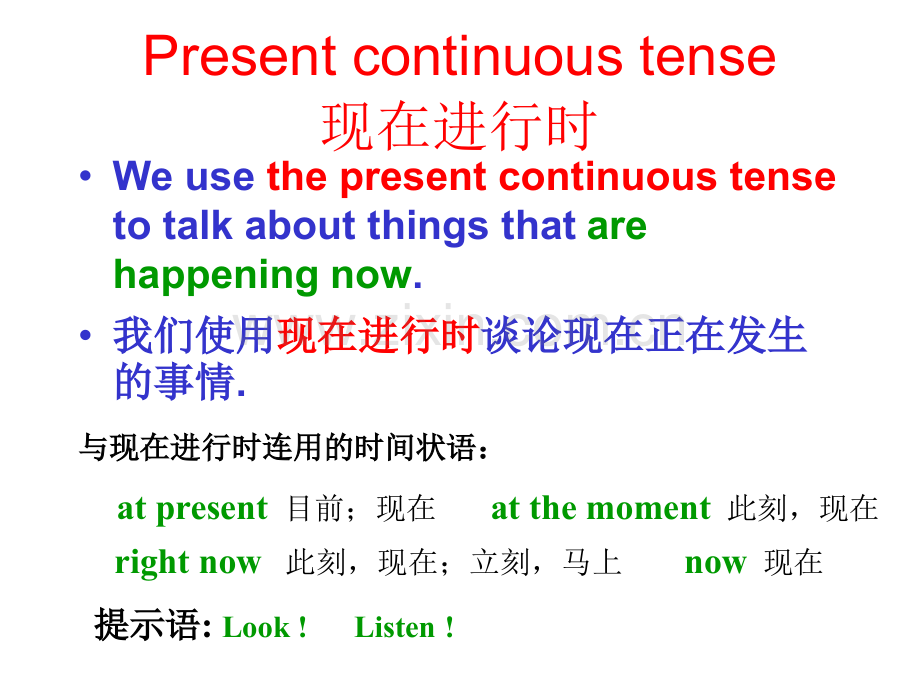 Present continuous tense
现在进行时

• We use the present continuous tense to talk about things that are happening now.

• 我们使用现在进行时谈论现在正在发生的事情.

与现在进行时连用的时间状语：

at present 目前；现在 at the moment 此刻，现在

right now 此刻，现在；立刻，马上 now 现在

提示语: Look ! Listen !